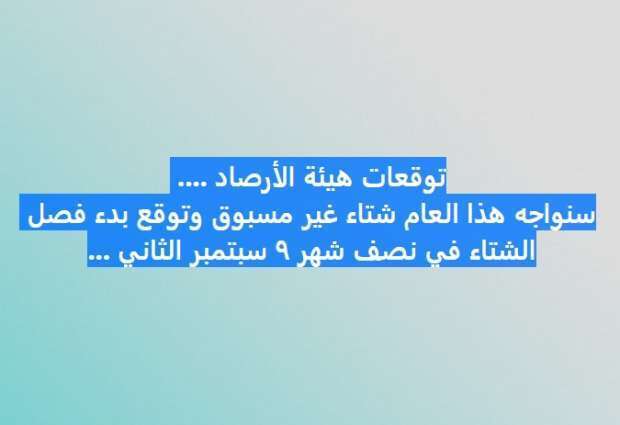 توقعات هيئة الأرصاد ....
سنواجه هذا العام شتاء غير مسبوق وتوقع بدء فصل الشتاء في نصف شهر ٩ سبتمبر الثاني ...